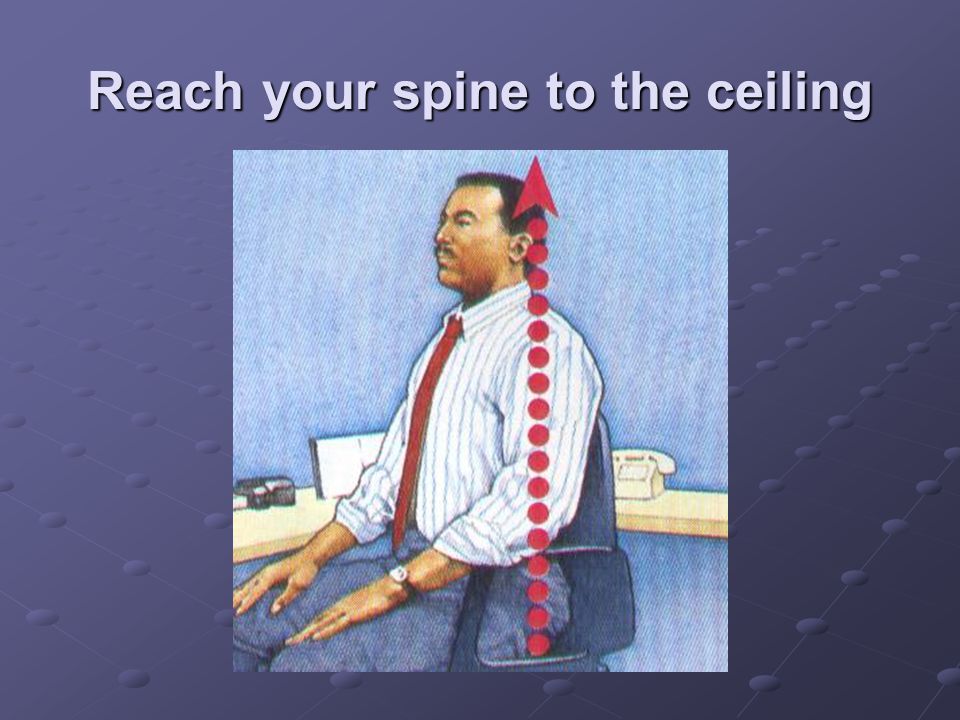 Reach your spine to the ceiling